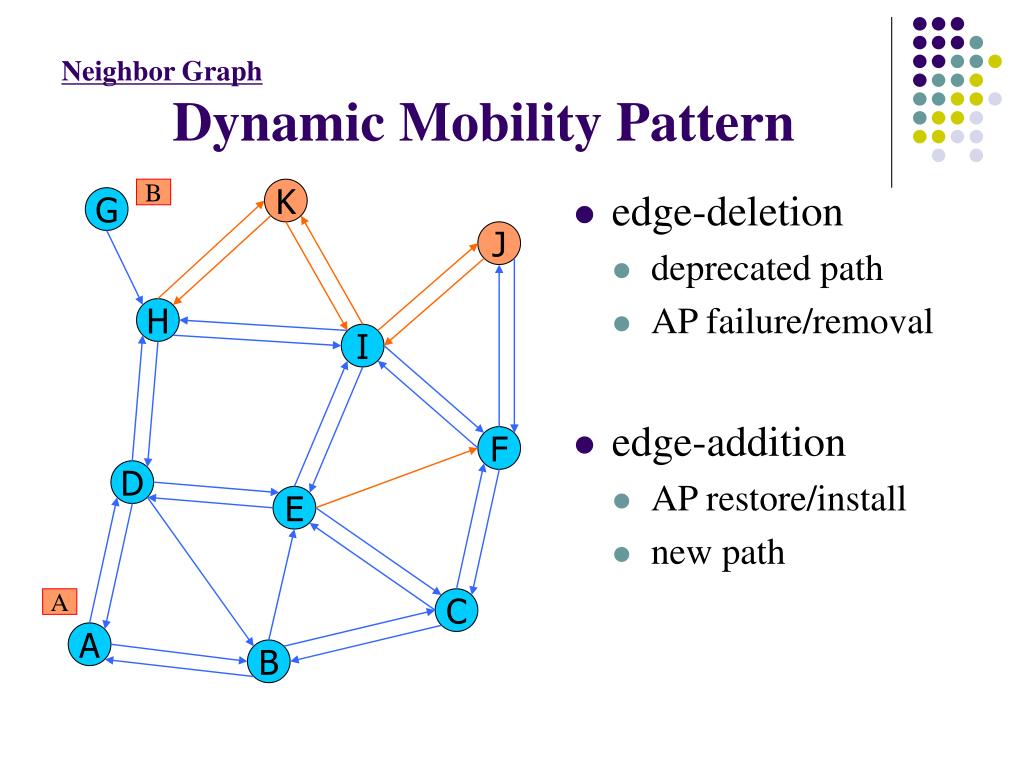 Neighbor Graph
Dynamic Mobility Pattern

G
B
K
J
H
I
F
D
E
A
C
A
B

- edge-deletion
  - deprecated path
  - AP failure/removal
- edge-addition
  - AP restore/install
  - new path